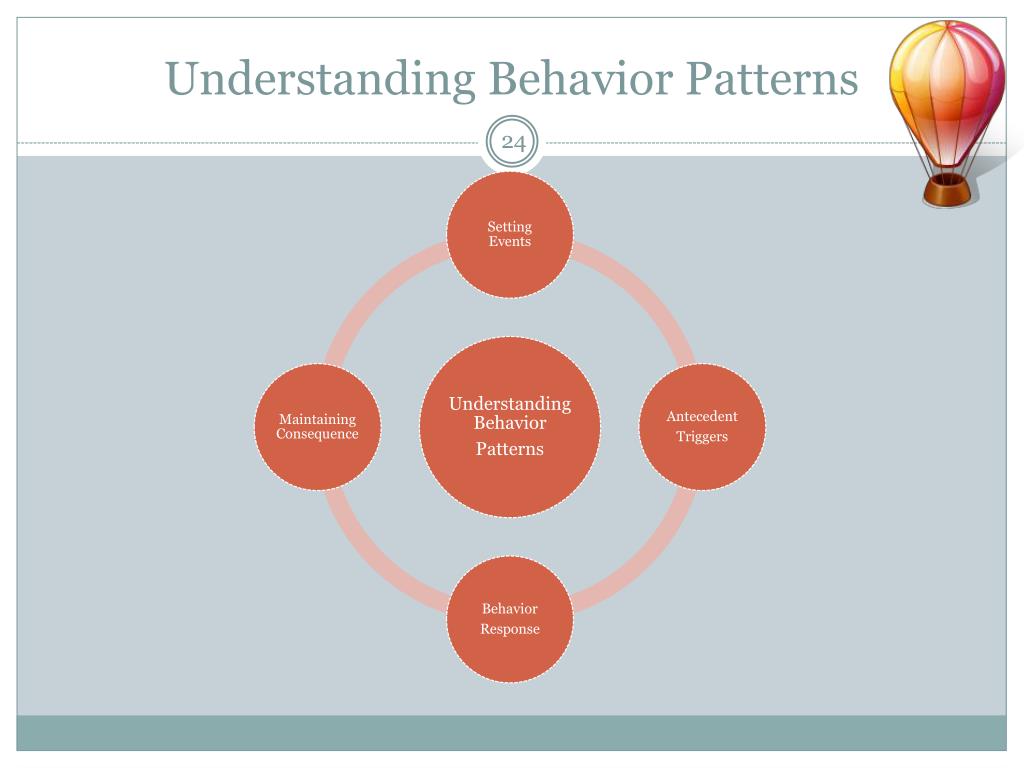 Understanding Behavior Patterns

24

Setting Events

Maintaining Consequence

Understanding Behavior Patterns

Antecedent Triggers

Behavior Response